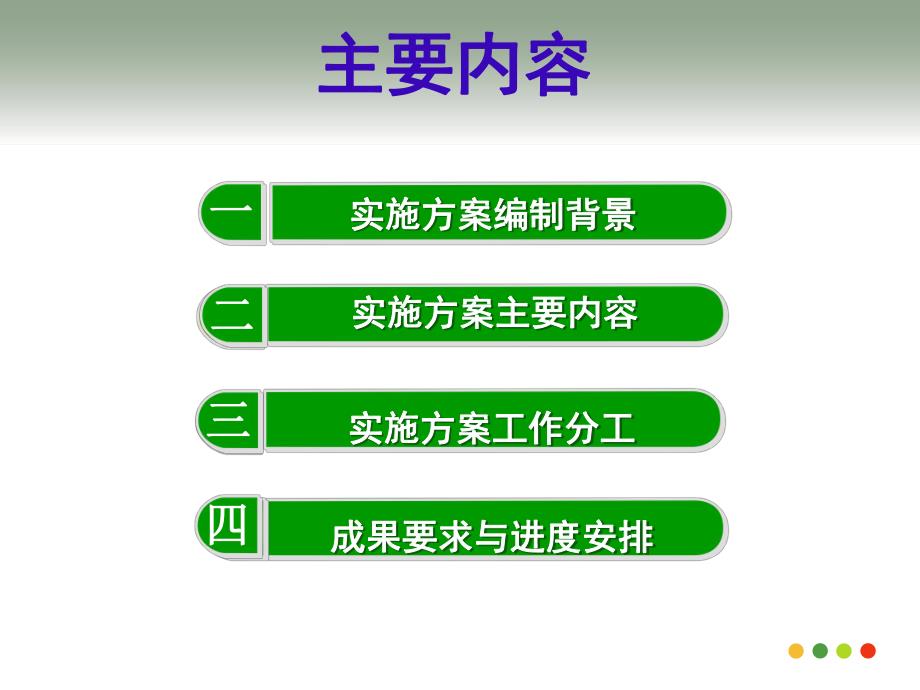 主要内容

一 实施方案编制背景

二 实施方案主要内容

三 实施方案工作分工

四 成果要求与进度安排